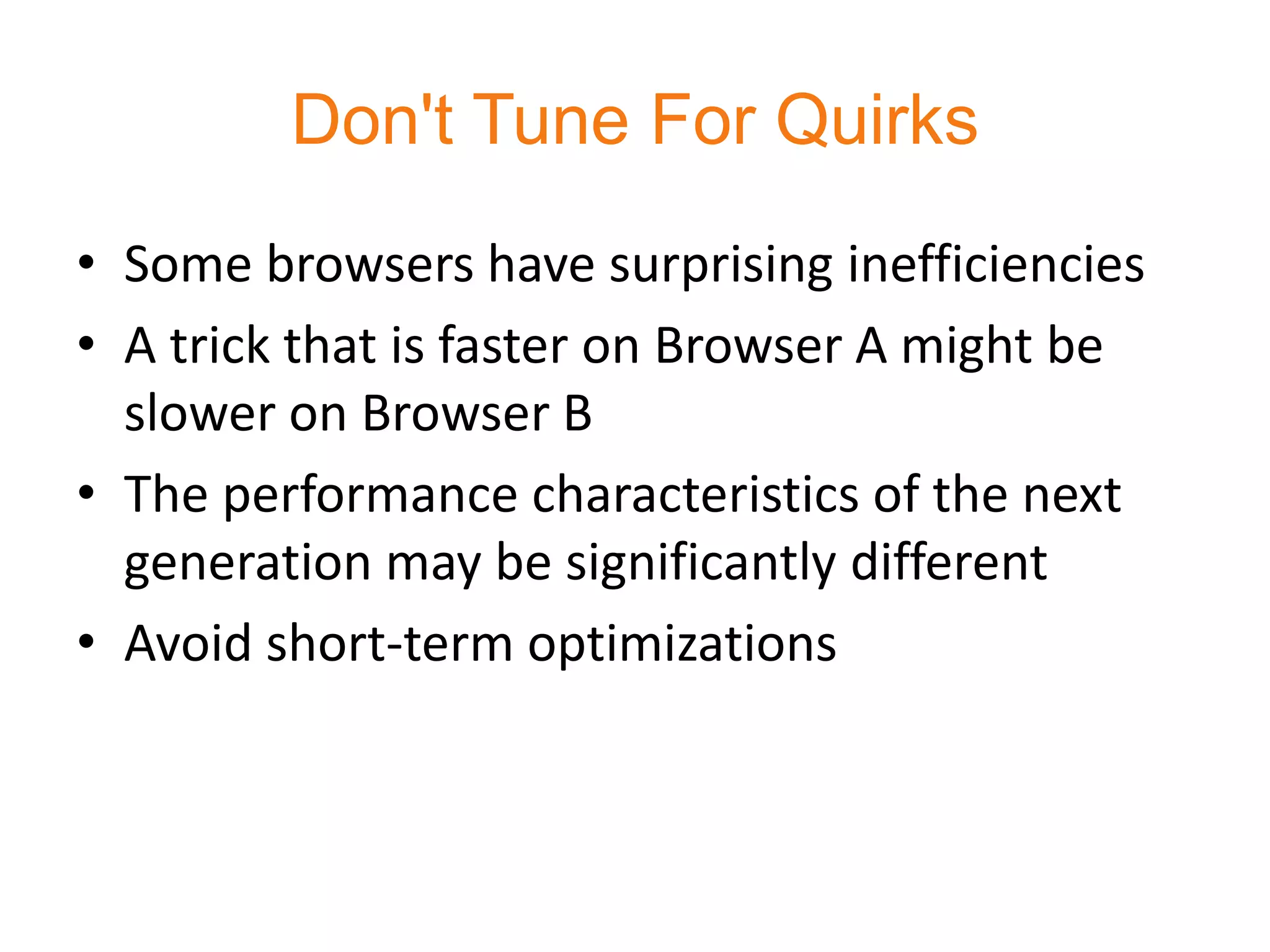 Don't Tune For Quirks

• Some browsers have surprising inefficiencies
• A trick that is faster on Browser A might be slower on Browser B
• The performance characteristics of the next generation may be significantly different
• Avoid short-term optimizations